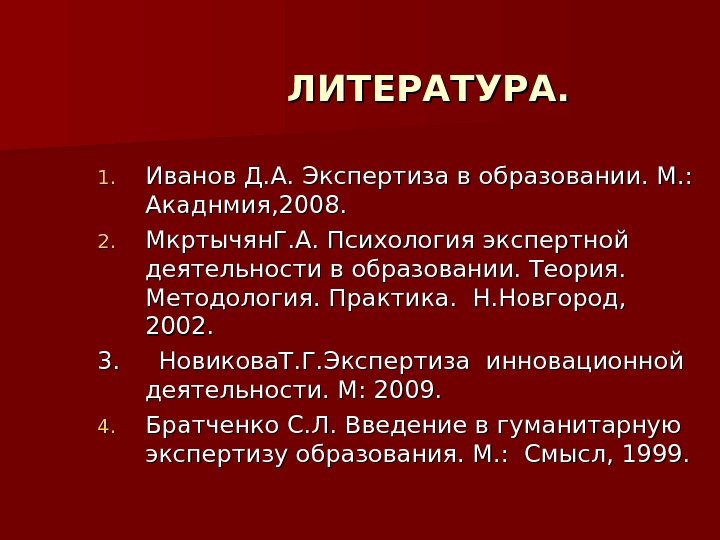 ЛИТЕРАТУРА.

1. Иванов Д.А. Экспертиза в образовании. М.: Акаднмия,2008.

2. МкртычянГ.А. Психология экспертной деятельности в образовании. Теория. Методология. Практика. Н.Новгород, 2002.

3. НовиковаТ.Г.Экспертиза инновационной деятельности. М: 2009.

4. Братченко С.Л. Введение в гуманитарную экспертизу образования. М.: Смысл, 1999.